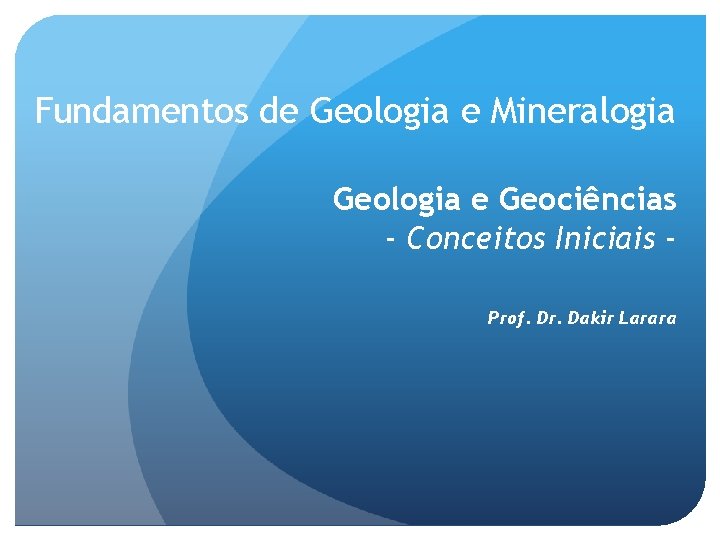 Fundamentos de Geologia e Mineralogia

Geologia e Geociências
- Conceitos Iniciais -

Prof. Dr. Dakir Larara